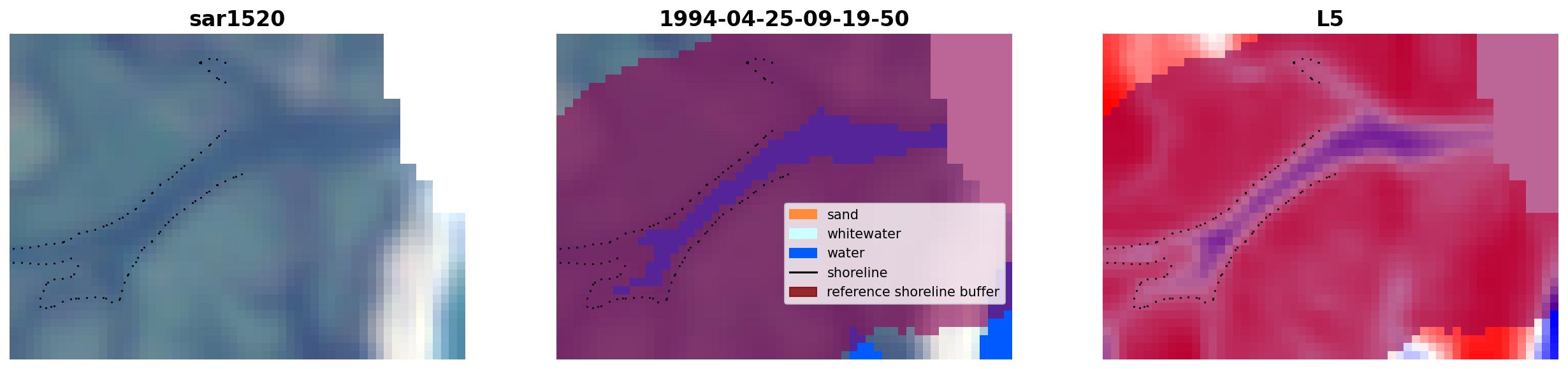 sar1520

1994-04-25-09-19-50

sand
whitewater
water
shoreline
reference shoreline buffer

L5